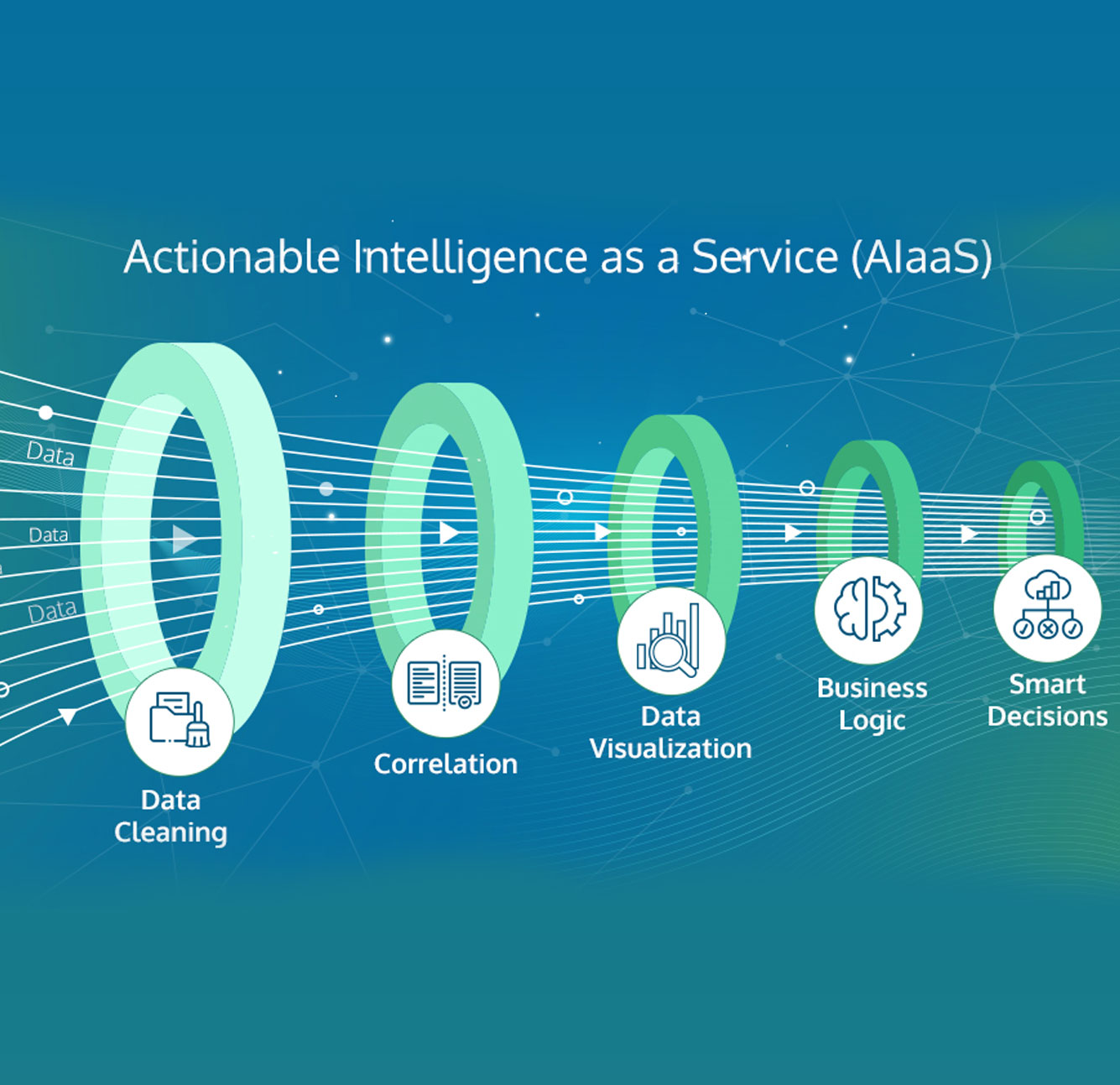 Actionable Intelligence as a Service (AIaaS)

Data

Data

Data

Data Cleaning

Correlation

Data Visualization

Business Logic

Smart Decisions